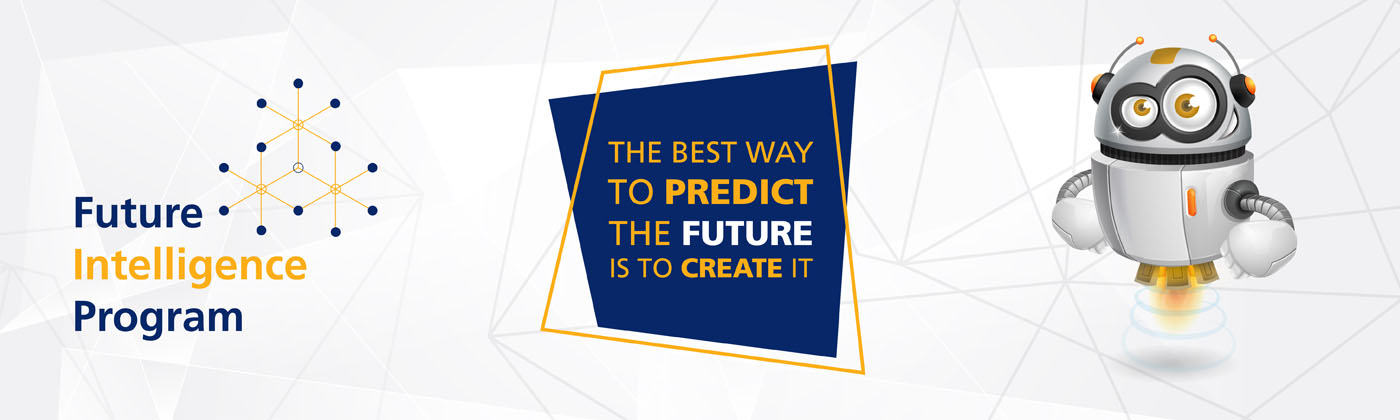 Future
Intelligence
Program

THE BEST WAY
TO PREDICT
THE FUTURE
IS TO CREATE IT